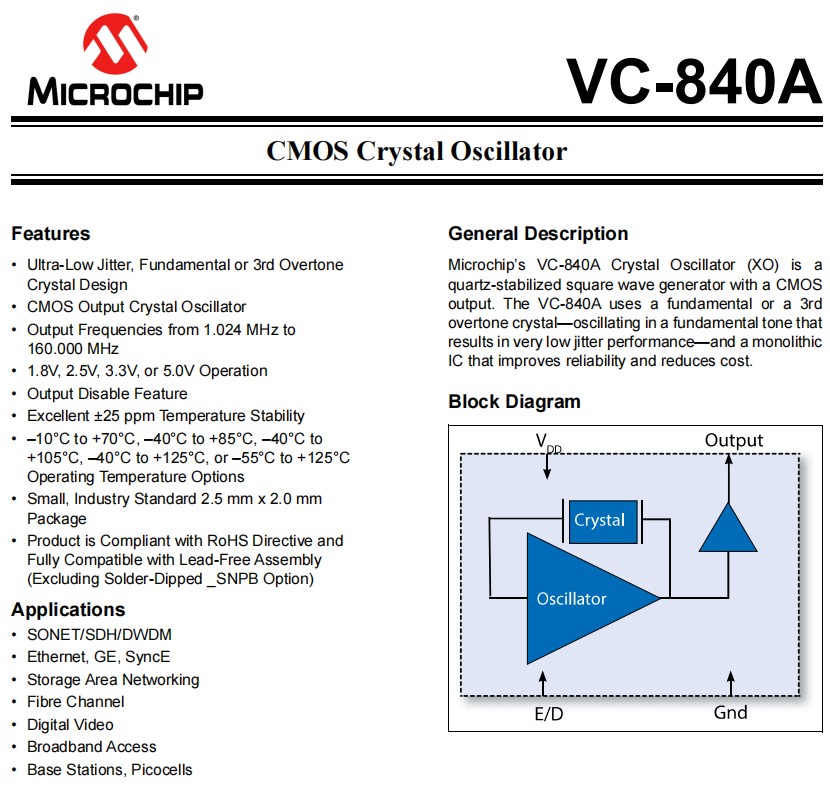 MICROCHIP

VC-840A

CMOS Crystal Oscillator

Features

• Ultra-Low Jitter, Fundamental or 3rd Overtone Crystal Design
• CMOS Output Crystal Oscillator
• Output Frequencies from 1.024 MHz to 160.000 MHz
• 1.8V, 2.5V, 3.3V, or 5.0V Operation
• Output Disable Feature
• Excellent ±25 ppm Temperature Stability
• –10°C to +70°C, –40°C to +85°C, –40°C to +105°C, –40°C to +125°C, or –55°C to +125°C Operating Temperature Options
• Small, Industry Standard 2.5 mm x 2.0 mm Package
• Product is Compliant with RoHS Directive and Fully Compatible with Lead-Free Assembly (Excluding Solder-Dipped _SNPB Option)

Applications

• SONET/SDH/DWDM
• Ethernet, GE, SyncE
• Storage Area Networking
• Fibre Channel
• Digital Video
• Broadband Access
• Base Stations, Picocells

General Description

Microchip's VC-840A Crystal Oscillator (XO) is a quartz-stabilized square wave generator with a CMOS output. The VC-840A uses a fundamental or a 3rd overtone crystal—oscillating in a fundamental tone that results in very low jitter performance—and a monolithic IC that improves reliability and reduces cost.

Block Diagram

$V_{DD}$

Output

Crystal

Oscillator

E/D

Gnd